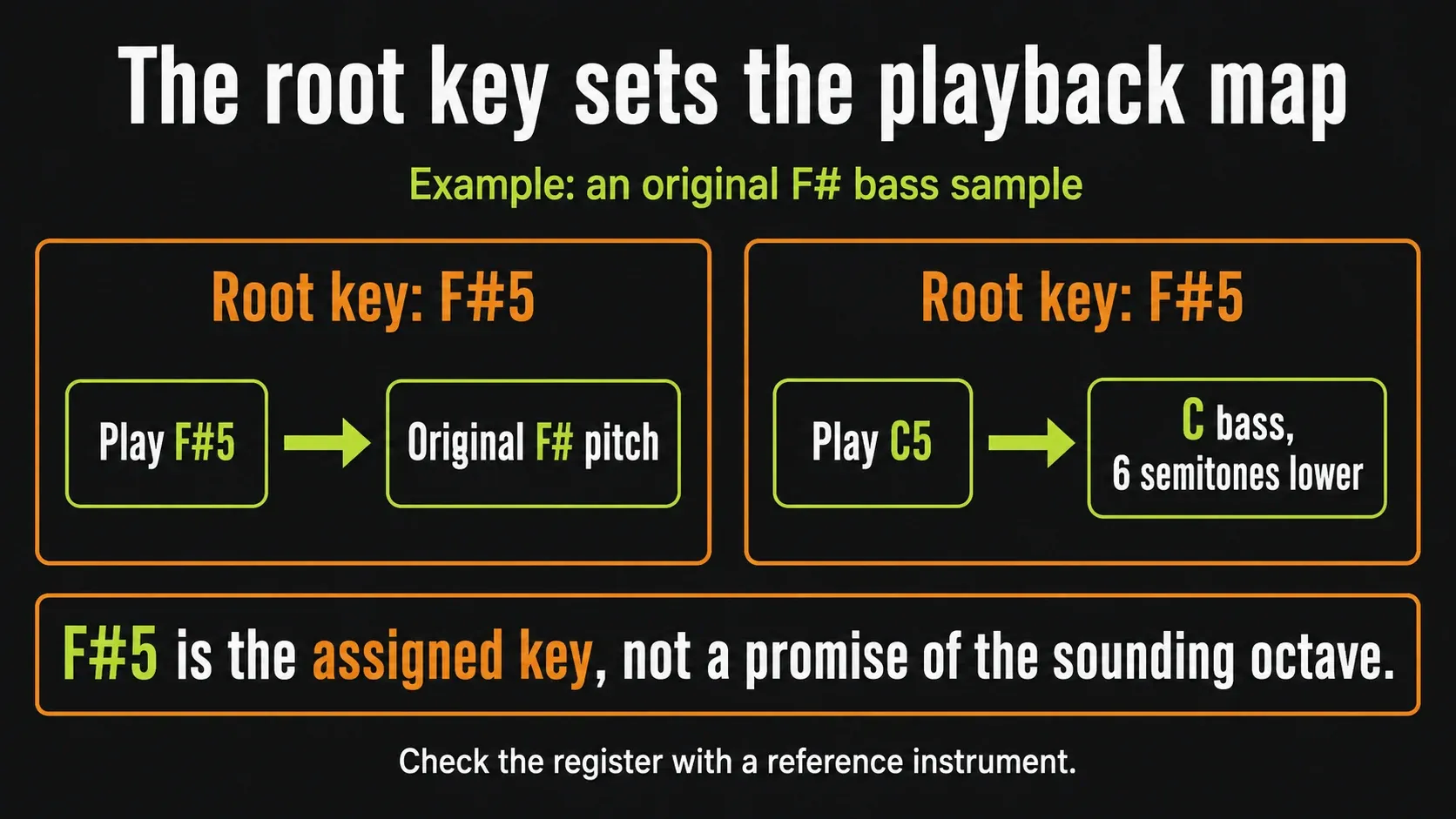 The root key sets the playback map

Example: an original F# bass sample

Root key: F#5

Play F#5

Original F# pitch

Root key: F#5

Play C5

C bass, 6 semitones lower

F#5 is the assigned key, not a promise of the sounding octave.

Check the register with a reference instrument.